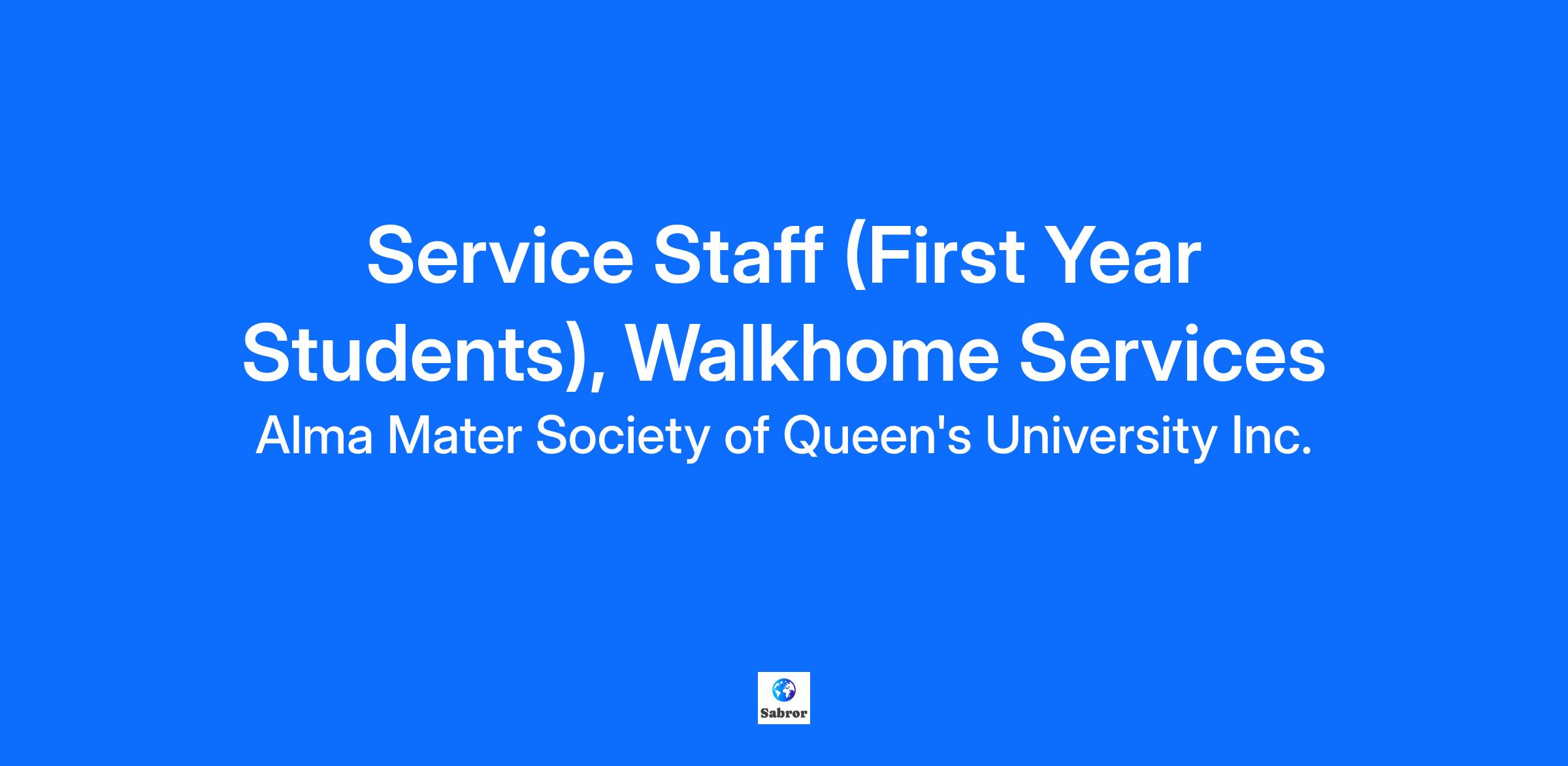 Service Staff (First Year Students), Walkhome Services

Alma Mater Society of Queen's University Inc.

Sabror